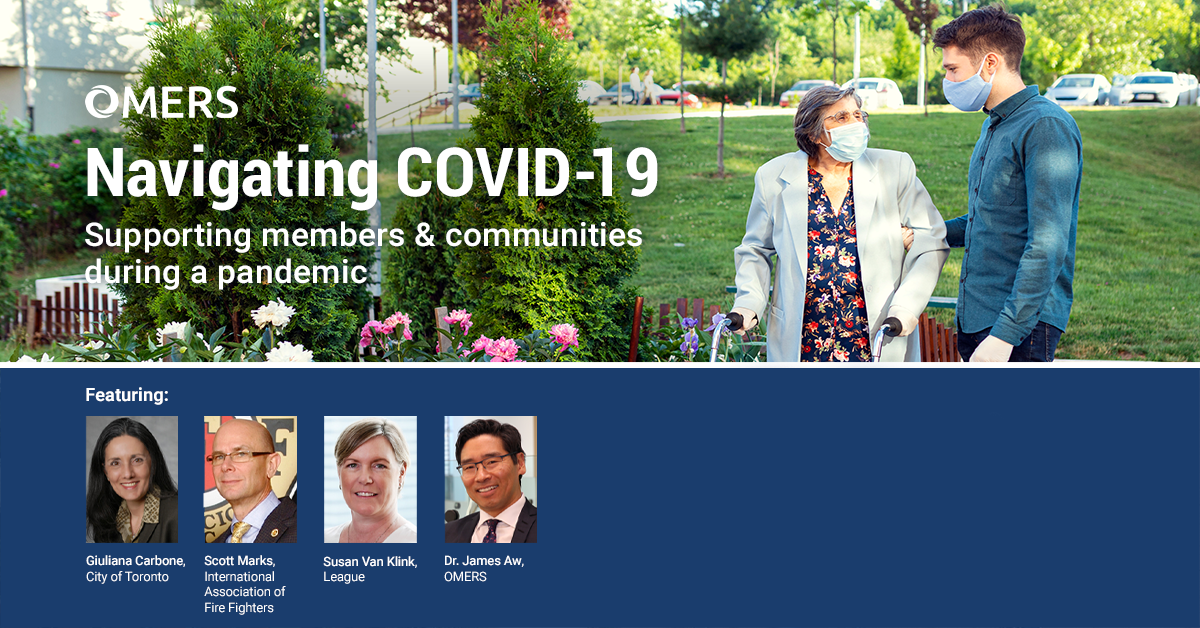 OMERS

Navigating COVID-19

Supporting members & communities during a pandemic

Featuring:

Giuliana Carbone, City of Toronto

Scott Marks, International Association of Fire Fighters

Susan Van Klink, League

Dr. James Aw, OMERS